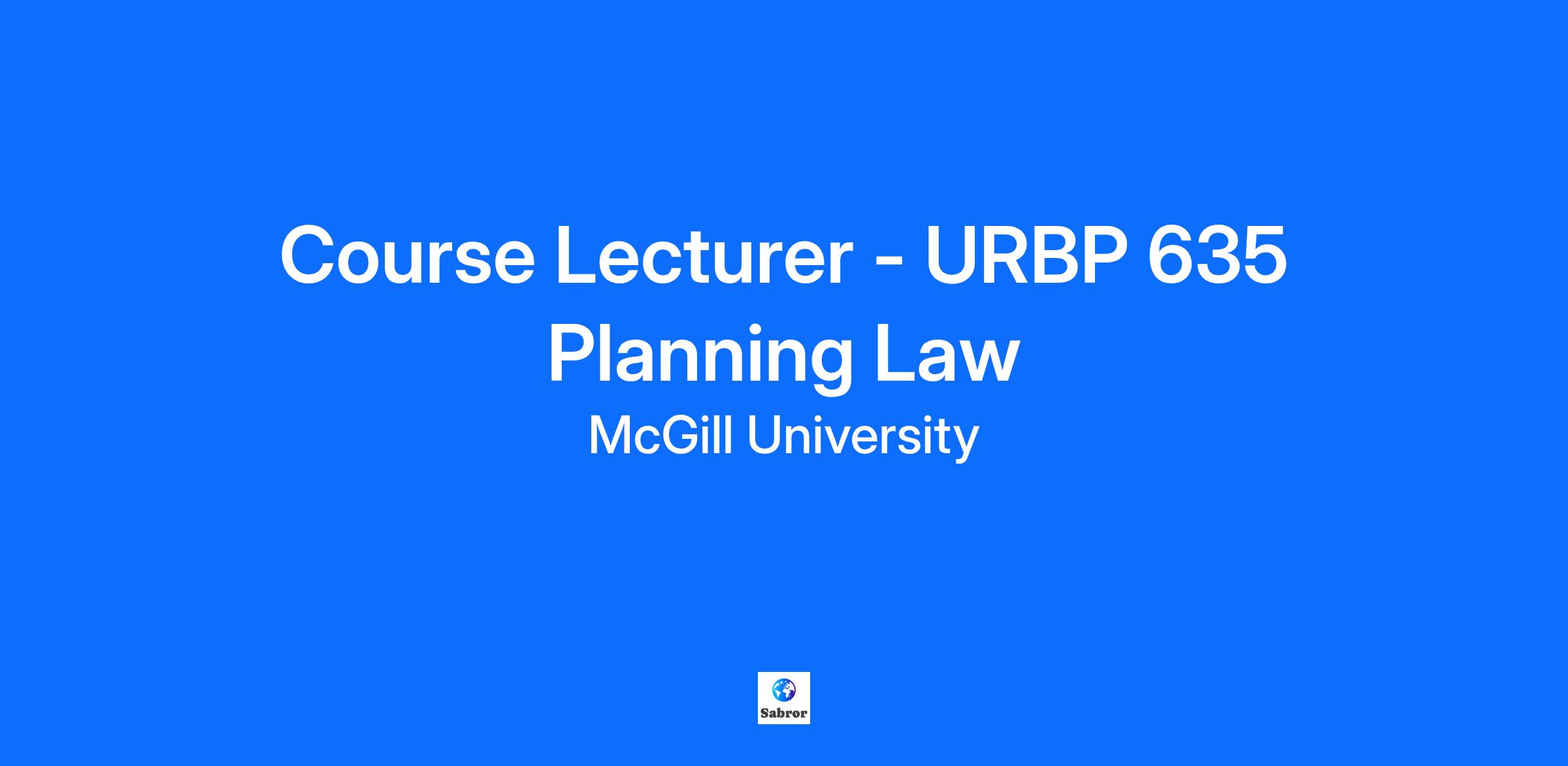 Course Lecturer - URBP 635
Planning Law
McGill University

Sabror